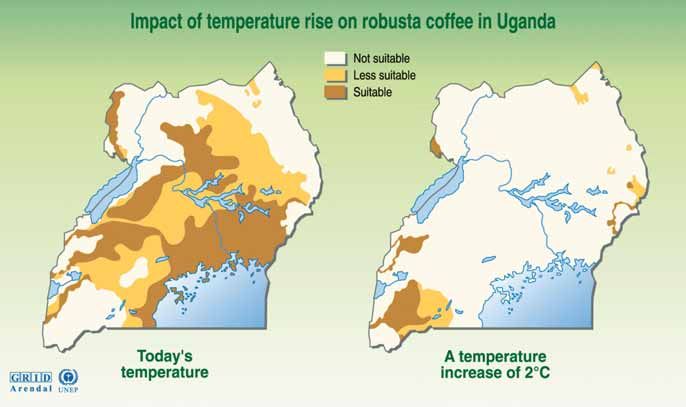 Impact of temperature rise on robusta coffee in Uganda

Not suitable
Less suitable
Suitable

Today's temperature

A temperature increase of 2°C

GRID Arendal

UNEP